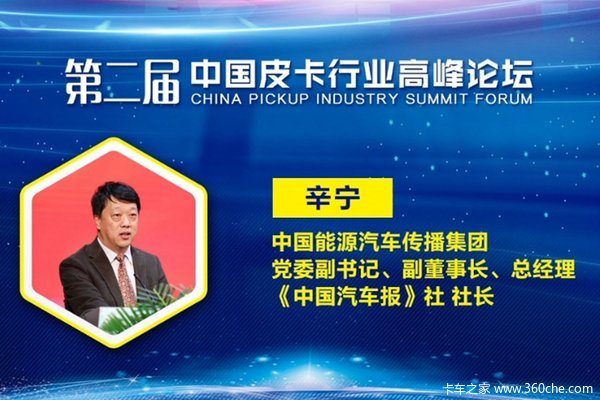 第二届 中国皮卡行业高峰论坛
CHINA PICKUP INDUSTRY SUMMIT FORUM

辛宁

中国能源汽车传播集团
党委副书记、副董事长、总经理
《中国汽车报》社 社长

卡车之家 www.360che.com